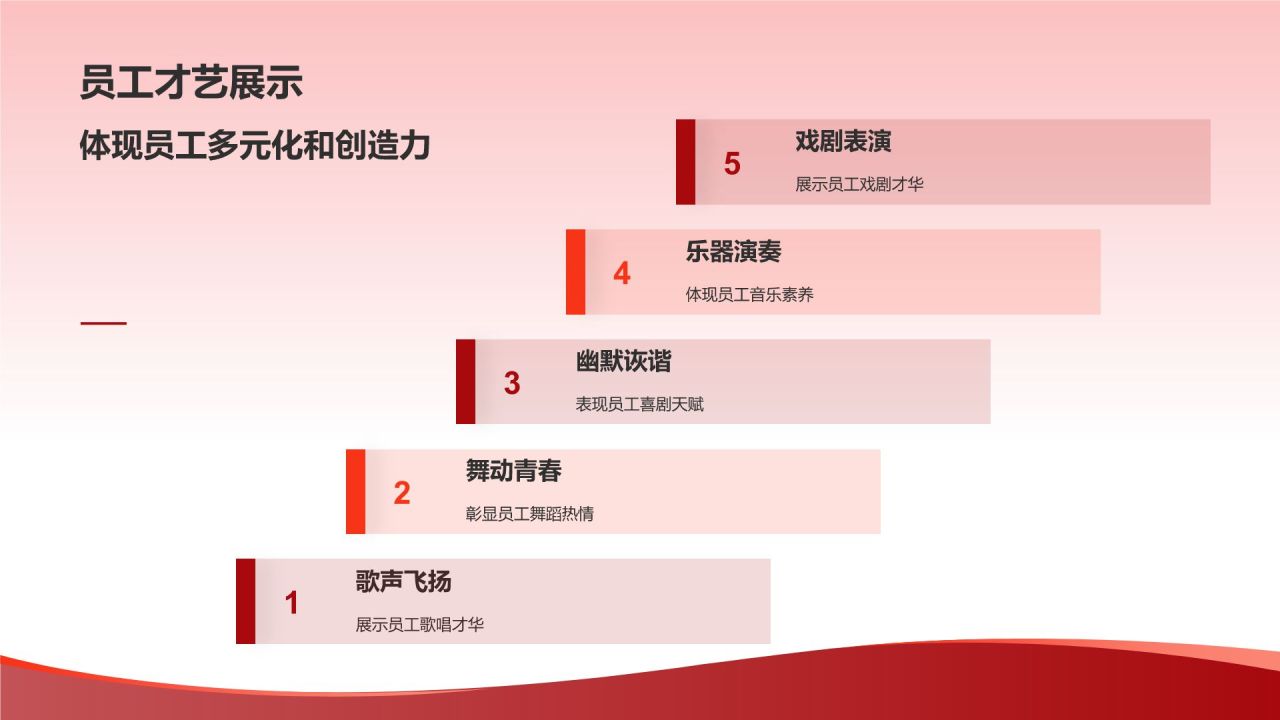 员工才艺展示

体现员工多元化和创造力

5 戏剧表演

展示员工戏剧才华

4 乐器演奏

体现员工音乐素养

3 幽默诙谐

表现员工喜剧天赋

2 舞动青春

彰显员工舞蹈热情

1 歌声飞扬

展示员工歌唱才华